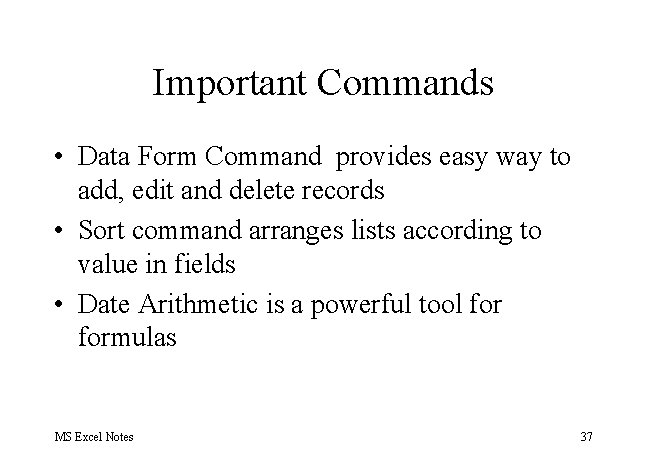 Important Commands

• Data Form Command provides easy way to add, edit and delete records

• Sort command arranges lists according to value in fields

• Date Arithmetic is a powerful tool for formulas

MS Excel Notes

37